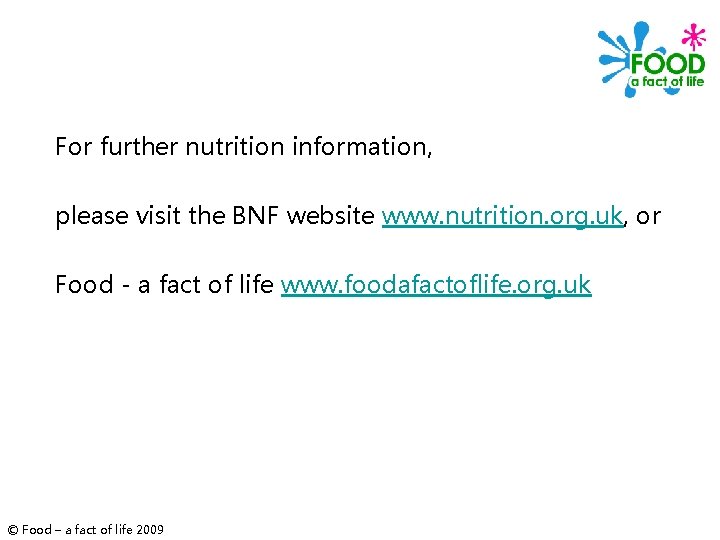 FOOD
a fact of life

For further nutrition information,

please visit the BNF website www.nutrition.org.uk, or

Food - a fact of life www.foodafactoflife.org.uk

© Food – a fact of life 2009